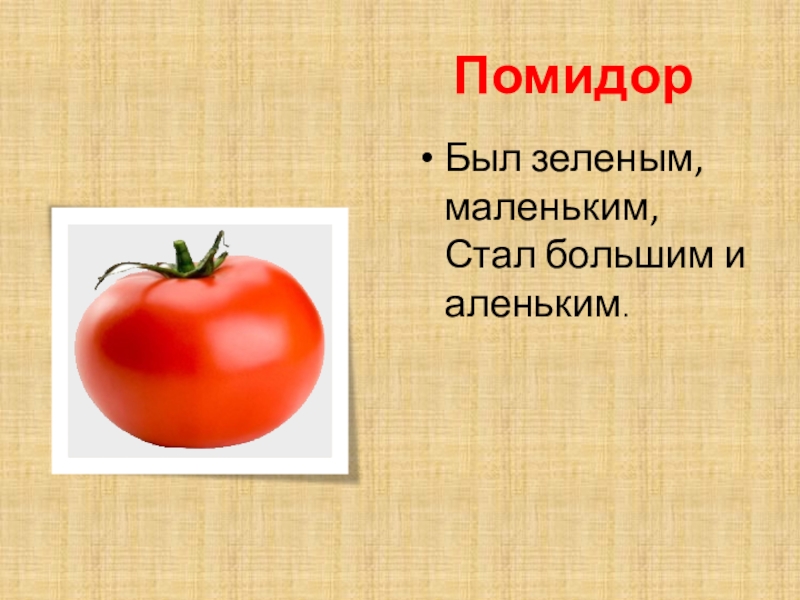 Помидор

• Был зеленым, маленьким,
Стал большим и аленьким.